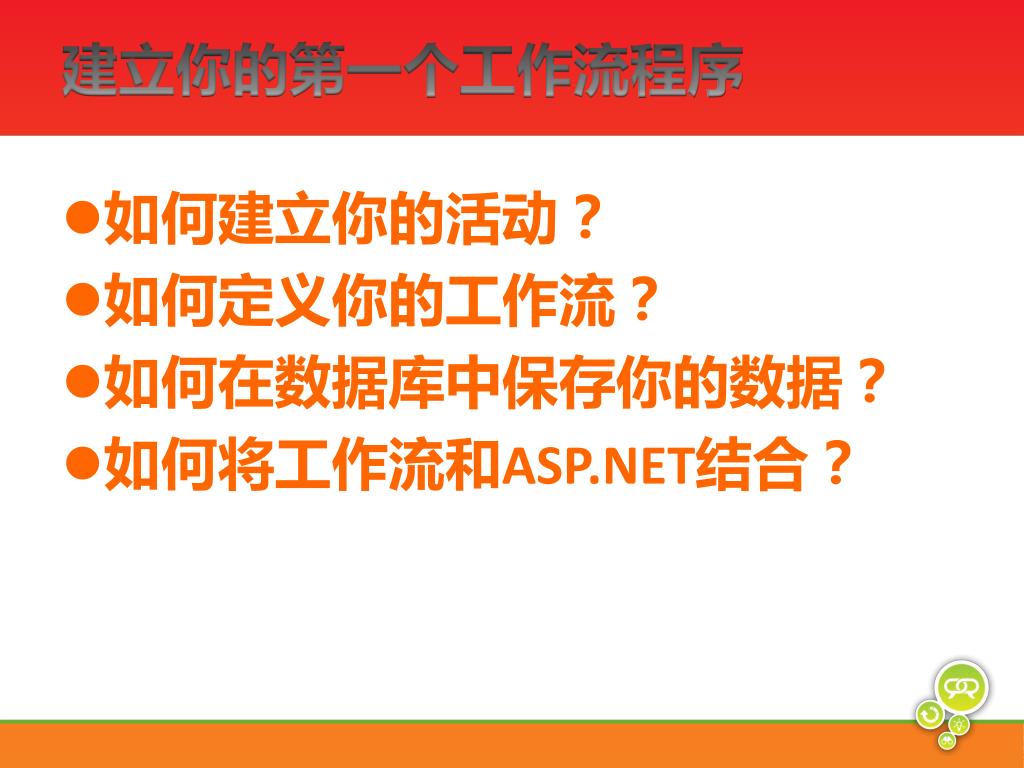 建立你的第一个工作流程序

●如何建立你的活动？
●如何定义你的工作流？
●如何在数据库中保存你的数据？
●如何将工作流和ASP.NET结合？